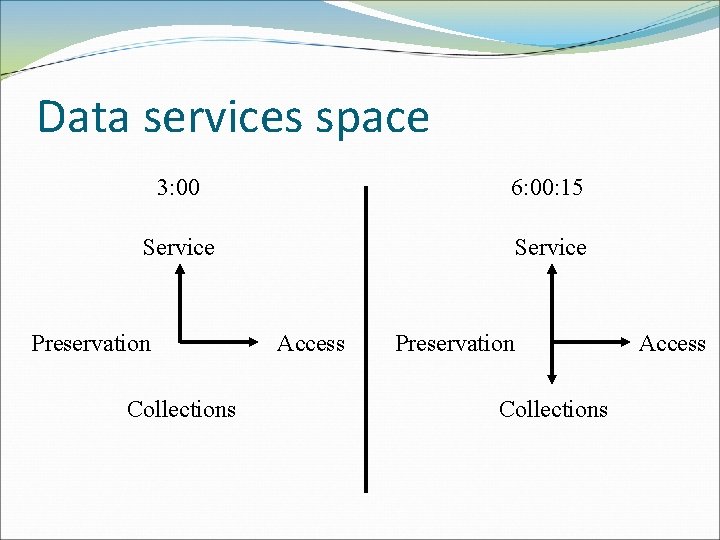 Data services space

3:00

Service

Preservation

Access

Collections

6:00:15

Service

Preservation

Access

Collections